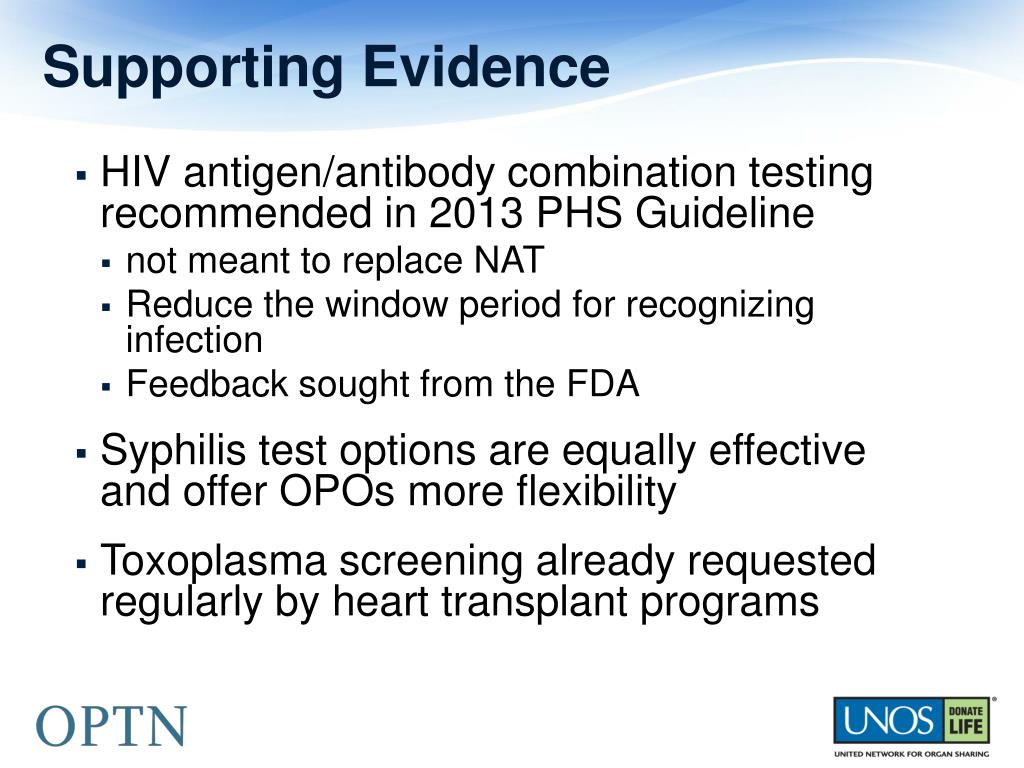 Supporting Evidence

▪ HIV antigen/antibody combination testing recommended in 2013 PHS Guideline
  ▪ not meant to replace NAT
  ▪ Reduce the window period for recognizing infection
  ▪ Feedback sought from the FDA

▪ Syphilis test options are equally effective and offer OPOs more flexibility

▪ Toxoplasma screening already requested regularly by heart transplant programs

OPTN

UNOS DONATE LIFE
UNITED NETWORK FOR ORGAN SHARING